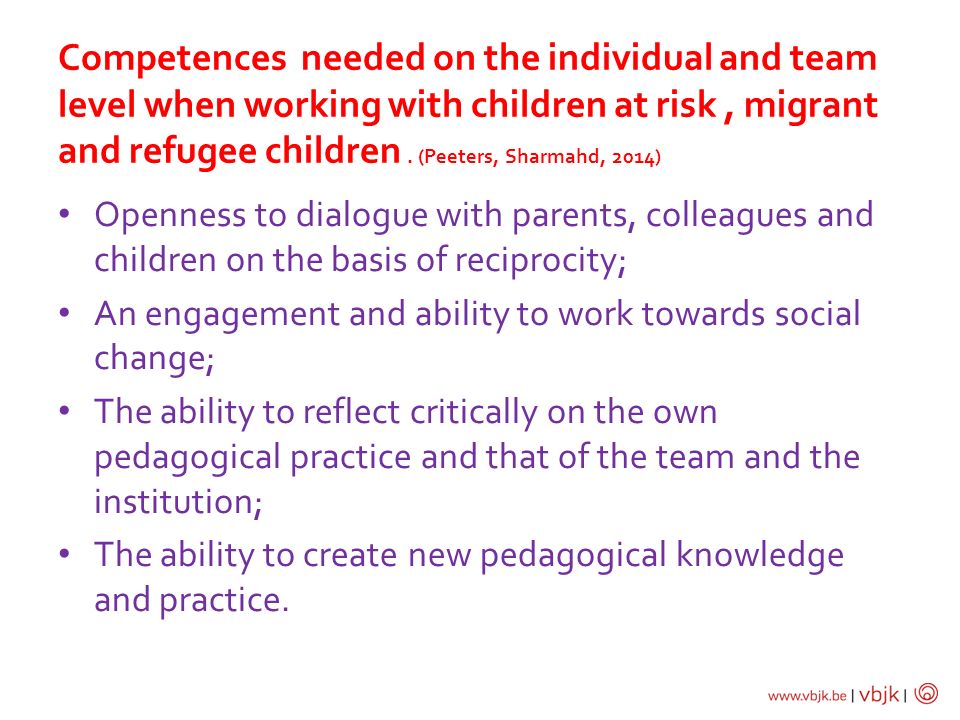 Competences needed on the individual and team level when working with children at risk , migrant and refugee children . (Peeters, Sharmahd, 2014)

• Openness to dialogue with parents, colleagues and children on the basis of reciprocity;
• An engagement and ability to work towards social change;
• The ability to reflect critically on the own pedagogical practice and that of the team and the institution;
• The ability to create new pedagogical knowledge and practice.

www.vbjk.be | vbjk |